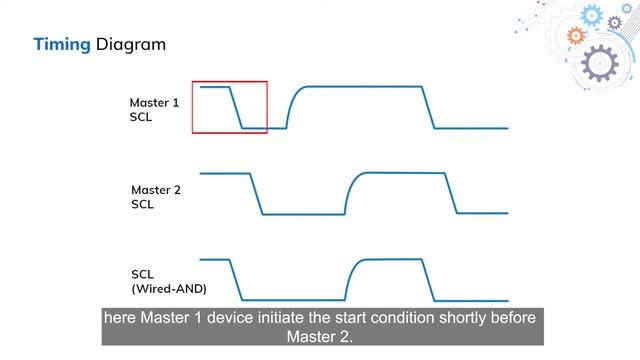 Timing Diagram

Master 1
SCL

Master 2
SCL

SCL
(Wired-AND)

here Master 1 device initiate the start condition shortly before Master 2.